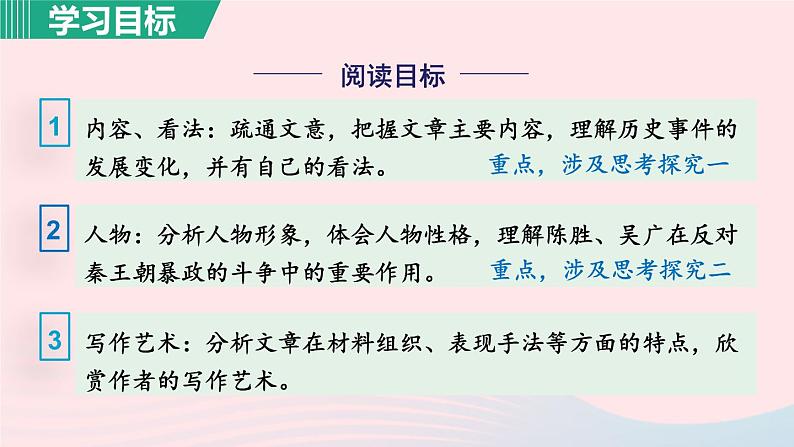 学习目标

阅读目标

1 内容、看法：疏通文意，把握文章主要内容，理解历史事件的发展变化，并有自己的看法。 重点，涉及思考探究一

2 人物：分析人物形象，体会人物性格，理解陈胜、吴广在反对秦王朝暴政的斗争中的重要作用。 重点，涉及思考探究二

3 写作艺术：分析文章在材料组织、表现手法等方面的特点，欣赏作者的写作艺术。